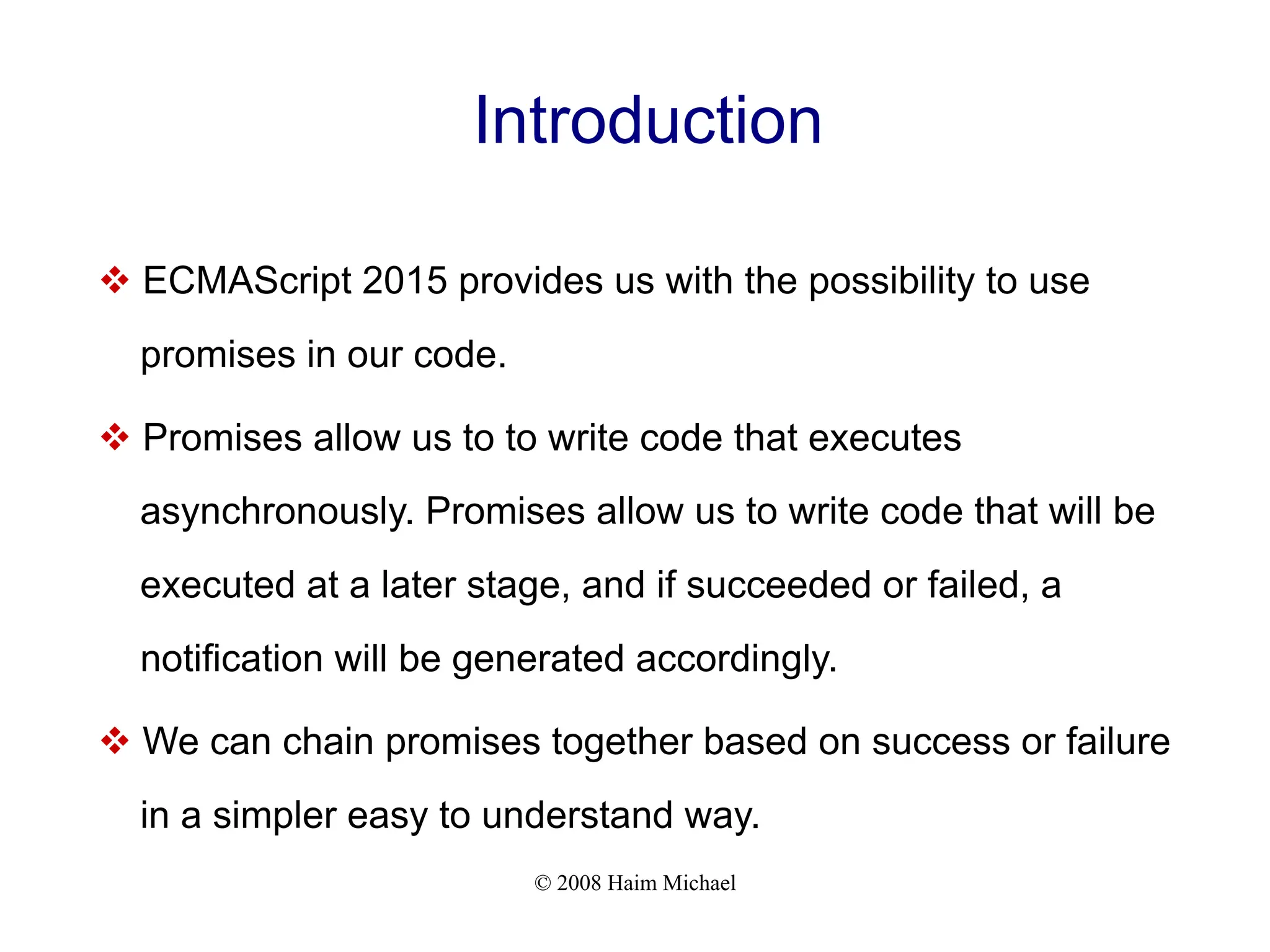 Introduction

❖ ECMAScript 2015 provides us with the possibility to use promises in our code.

❖ Promises allow us to to write code that executes asynchronously. Promises allow us to write code that will be executed at a later stage, and if succeeded or failed, a notification will be generated accordingly.

❖ We can chain promises together based on success or failure in a simpler easy to understand way.

© 2008 Haim Michael